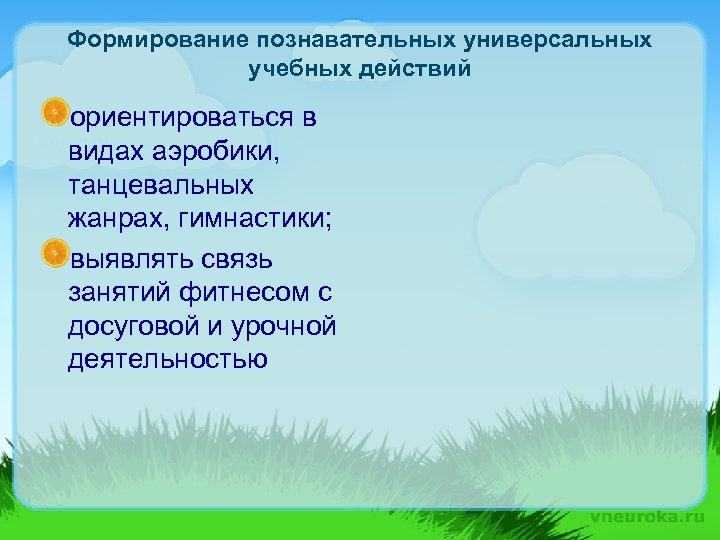 Формирование познавательных универсальных учебных действий

ориентироваться в видах аэробики, танцевальных жанрах, гимнастики;

выявлять связь занятий фитнесом с досуговой и урочной деятельностью

vneuroka.ru